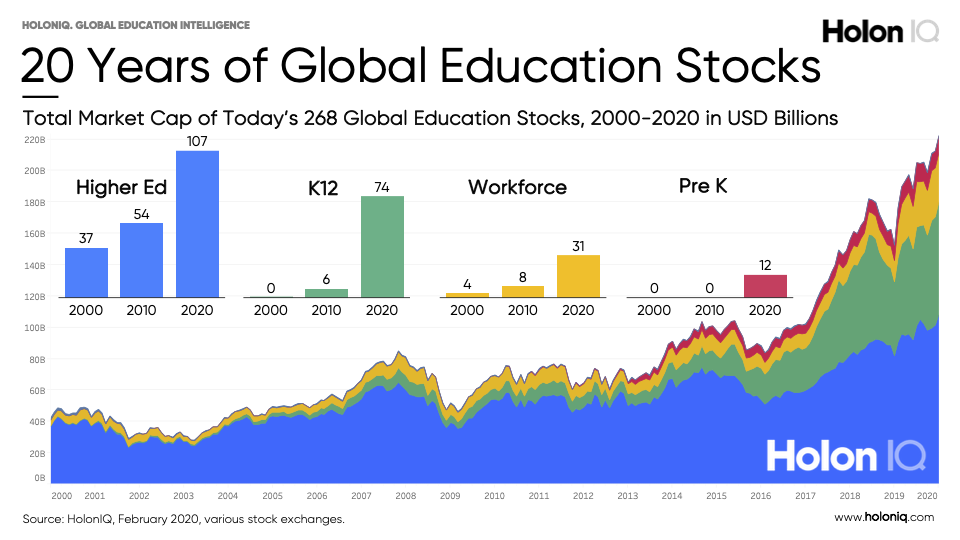 HOLONIQ. GLOBAL EDUCATION INTELLIGENCE

Holon IQ

20 Years of Global Education Stocks

Total Market Cap of Today's 268 Global Education Stocks, 2000-2020 in USD Billions

220B
200B
180B
160B
140B
120B
100B
80B
60B
40B
20B
0B

Higher Ed
37 54 107
2000 2010 2020

K12
0 6 74
2000 2010 2020

Workforce
4 8 31
2000 2010 2020

Pre K
0 0 12
2000 2010 2020

Holon IQ

2000 2001 2002 2003 2004 2005 2006 2007 2008 2009 2010 2011 2012 2013 2014 2015 2016 2017 2018 2019 2020

Source: HolonIQ, February 2020, various stock exchanges.

www.holoniq.com